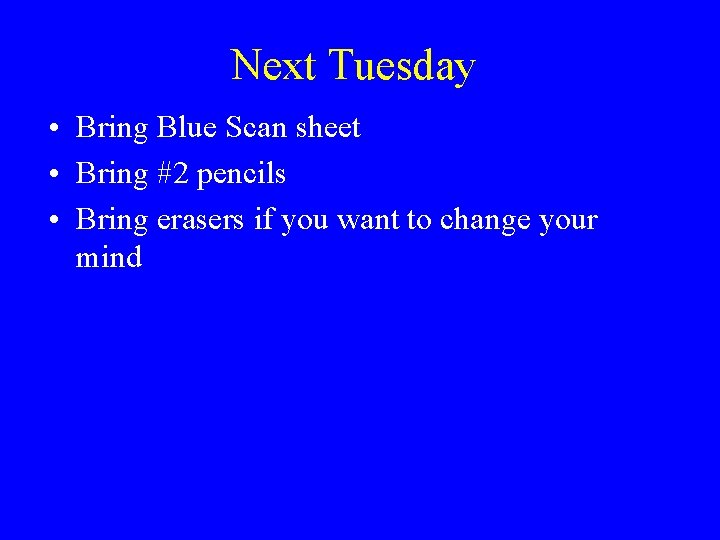 Next Tuesday

• Bring Blue Scan sheet
• Bring #2 pencils
• Bring erasers if you want to change your mind